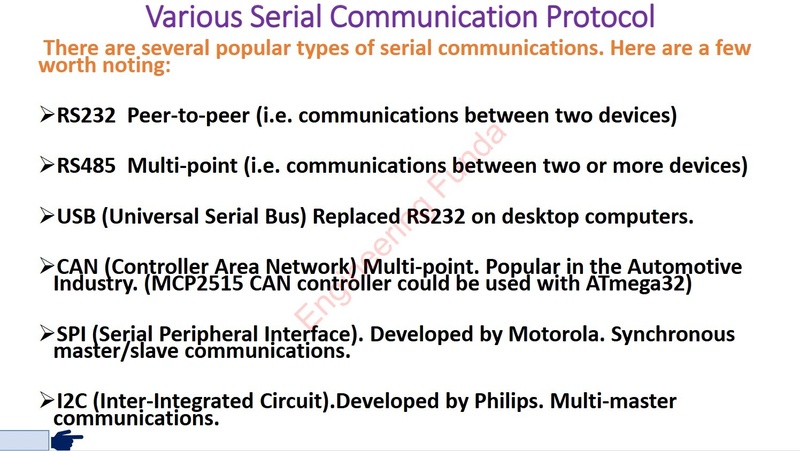 Various Serial Communication Protocol

There are several popular types of serial communications. Here are a few worth noting:

➢RS232 Peer-to-peer (i.e. communications between two devices)

➢RS485 Multi-point (i.e. communications between two or more devices)

➢USB (Universal Serial Bus) Replaced RS232 on desktop computers.

➢CAN (Controller Area Network) Multi-point. Popular in the Automotive Industry. (MCP2515 CAN controller could be used with ATmega32)

➢SPI (Serial Peripheral Interface). Developed by Motorola. Synchronous master/slave communications.

➢I2C (Inter-Integrated Circuit).Developed by Philips. Multi-master communications.

Engineering Funda